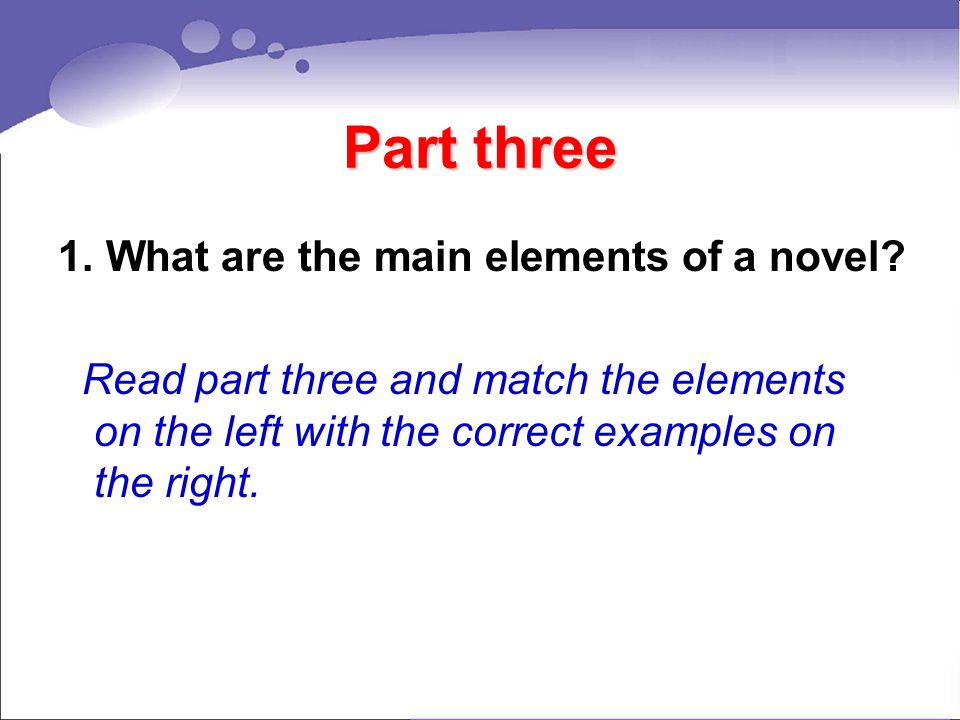 Part three

1. What are the main elements of a novel?

Read part three and match the elements on the left with the correct examples on the right.